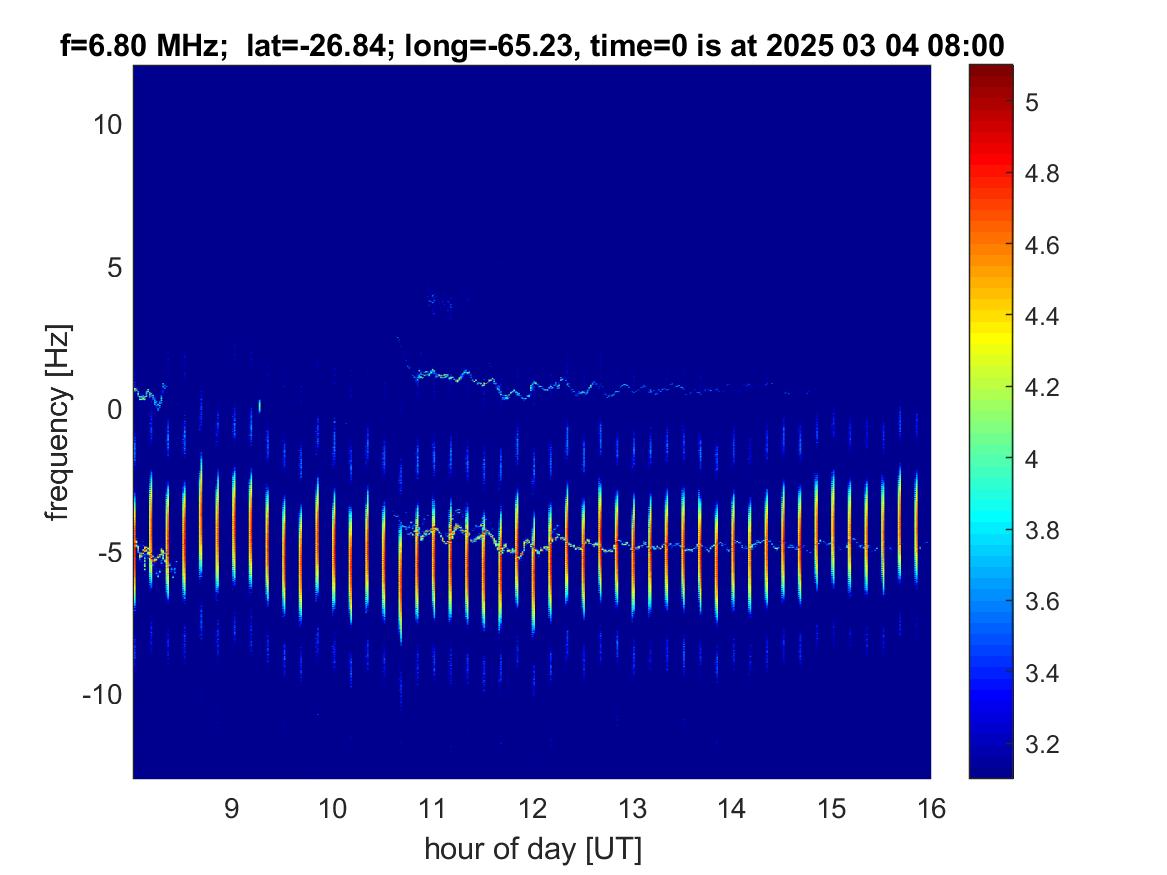 f=6.80 MHz;  lat=-26.84; long=-65.23, time=0 is at 2025 03 04 08:00

frequency [Hz]

10
5
0
-5
-10

9
10
11
12
13
14
15
16

hour of day [UT]

5
4.8
4.6
4.4
4.2
4
3.8
3.6
3.4
3.2